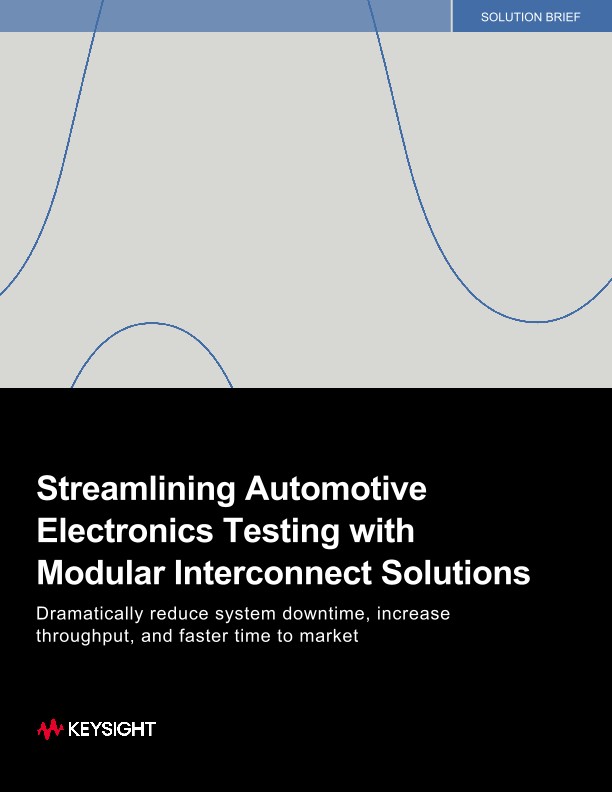 SOLUTION BRIEF

Streamlining Automotive Electronics Testing with Modular Interconnect Solutions

Dramatically reduce system downtime, increase throughput, and faster time to market

KEYSIGHT